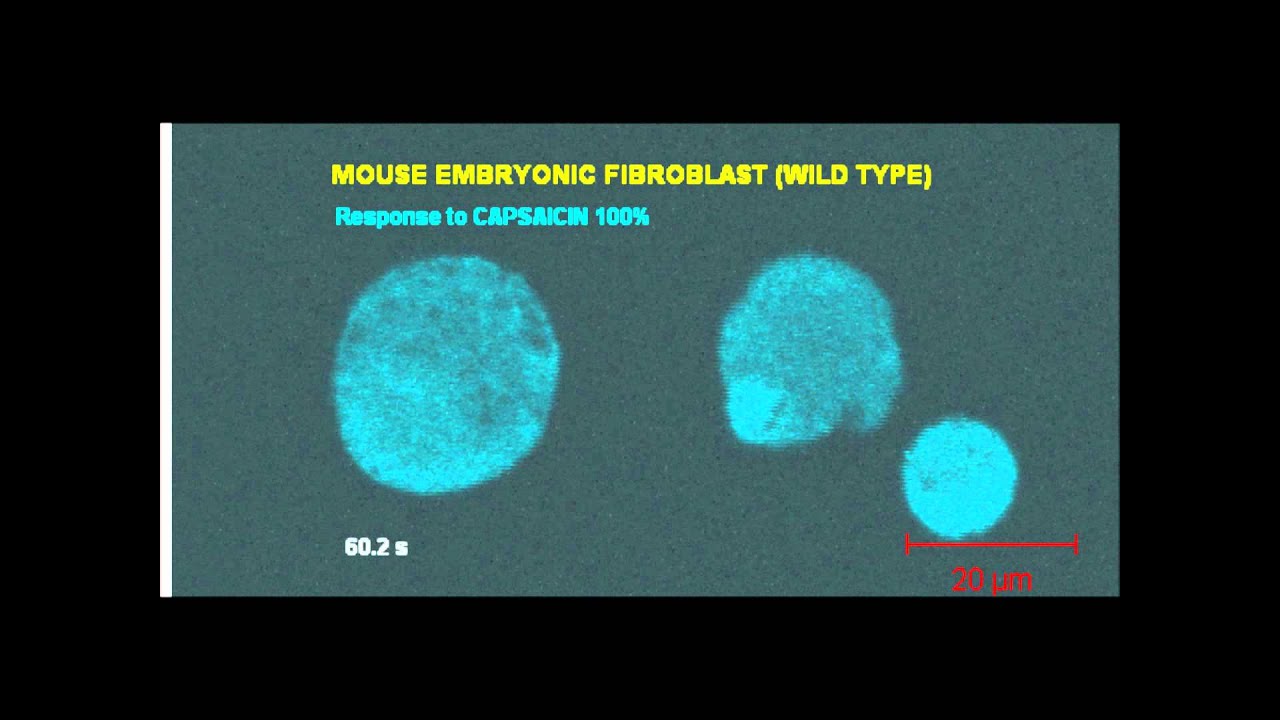 MOUSE EMBRYONIC FIBROBLAST (WILD TYPE)

Response to CAPSAICIN 100%

60.2 s

20 µm